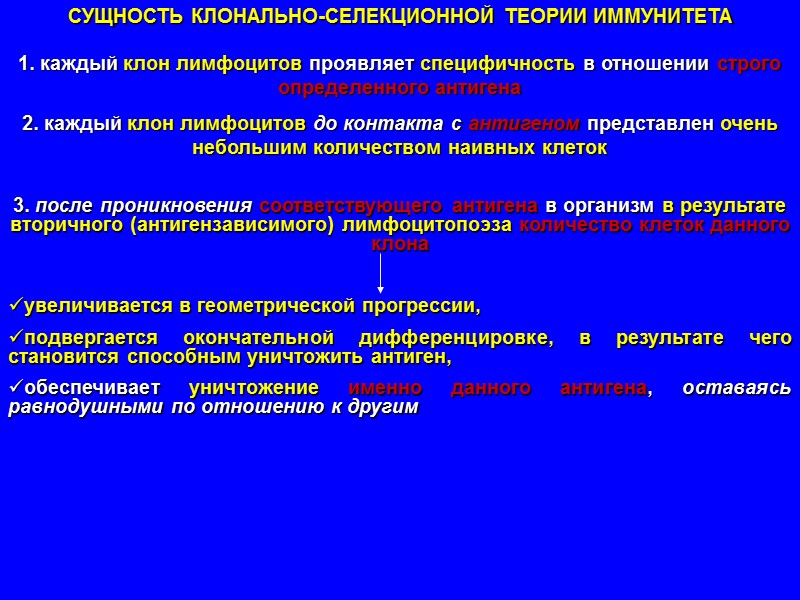 СУЩНОСТЬ КЛОНАЛЬНО-СЕЛЕКЦИОННОЙ ТЕОРИИ ИММУНИТЕТА

1. каждый клон лимфоцитов проявляет специфичность в отношении строго определенного антигена

2. каждый клон лимфоцитов до контакта с антигеном представлен очень небольшим количеством наивных клеток

3. после проникновения соответствующего антигена в организм в результате вторичного (антигензависимого) лимфоцитопоэза количество клеток данного клона

✓увеличивается в геометрической прогрессии,

✓подвергается окончательной дифференцировке, в результате чего становится способным уничтожить антиген,

✓обеспечивает уничтожение именно данного антигена, оставаясь равнодушными по отношению к другим